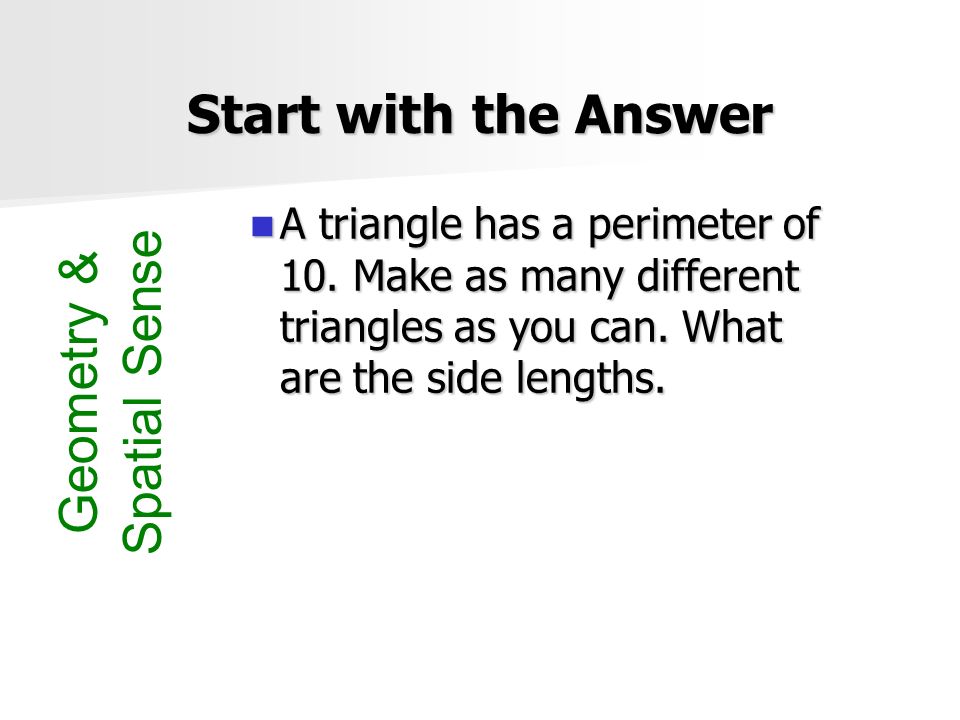 Start with the Answer

Geometry & Spatial Sense

A triangle has a perimeter of 10. Make as many different triangles as you can. What are the side lengths.